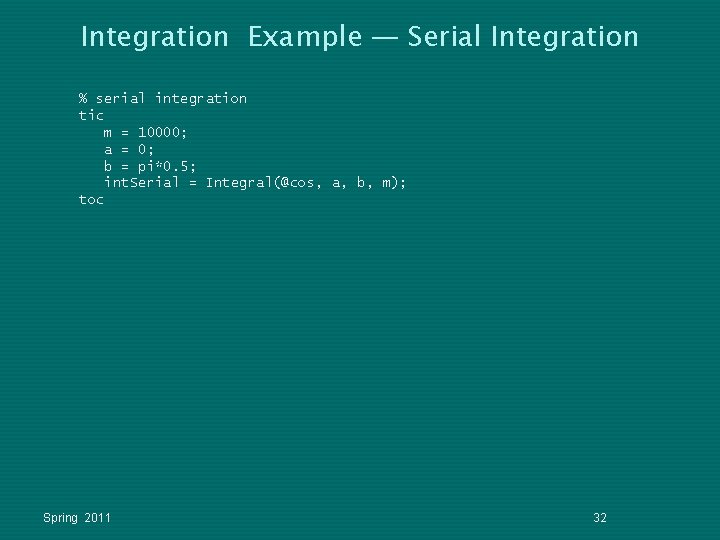 Integration Example — Serial Integration

% serial integration
tic
   m = 10000;
   a = 0;
   b = pi*0.5;
   intSerial = Integral(@cos, a, b, m);
toc

Spring 2011

32